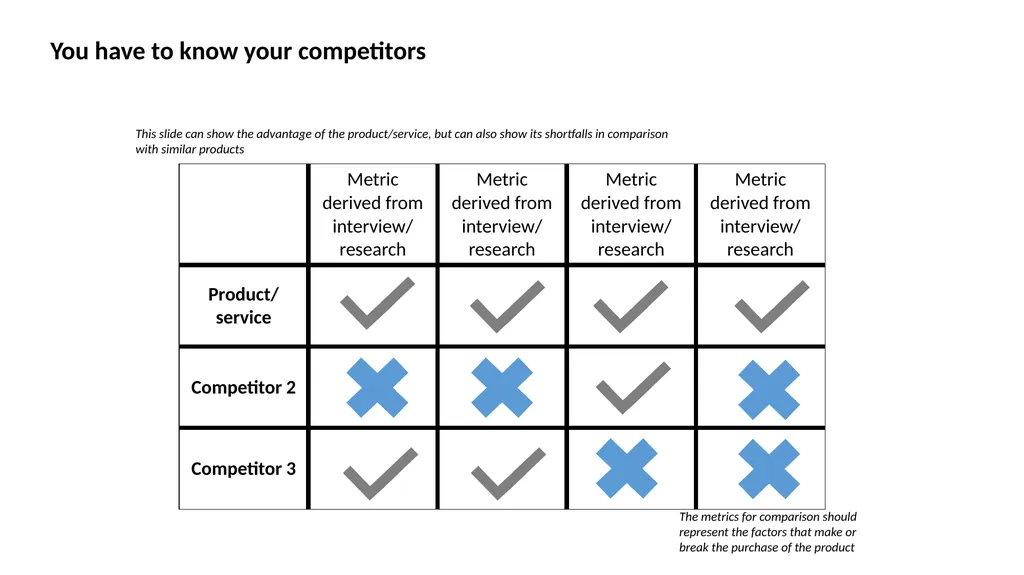 You have to know your competitors

This slide can show the advantage of the product/service, but can also show its shortfalls in comparison with similar products

| | Metric derived from interview/ research | Metric derived from interview/ research | Metric derived from interview/ research | Metric derived from interview/ research |
|---|---|---|---|---|
| **Product/ service** | ✓ | ✓ | ✓ | ✓ |
| **Competitor 2** | ✗ | ✗ | ✓ | ✗ |
| **Competitor 3** | ✓ | ✓ | ✗ | ✗ |

The metrics for comparison should represent the factors that make or break the purchase of the product